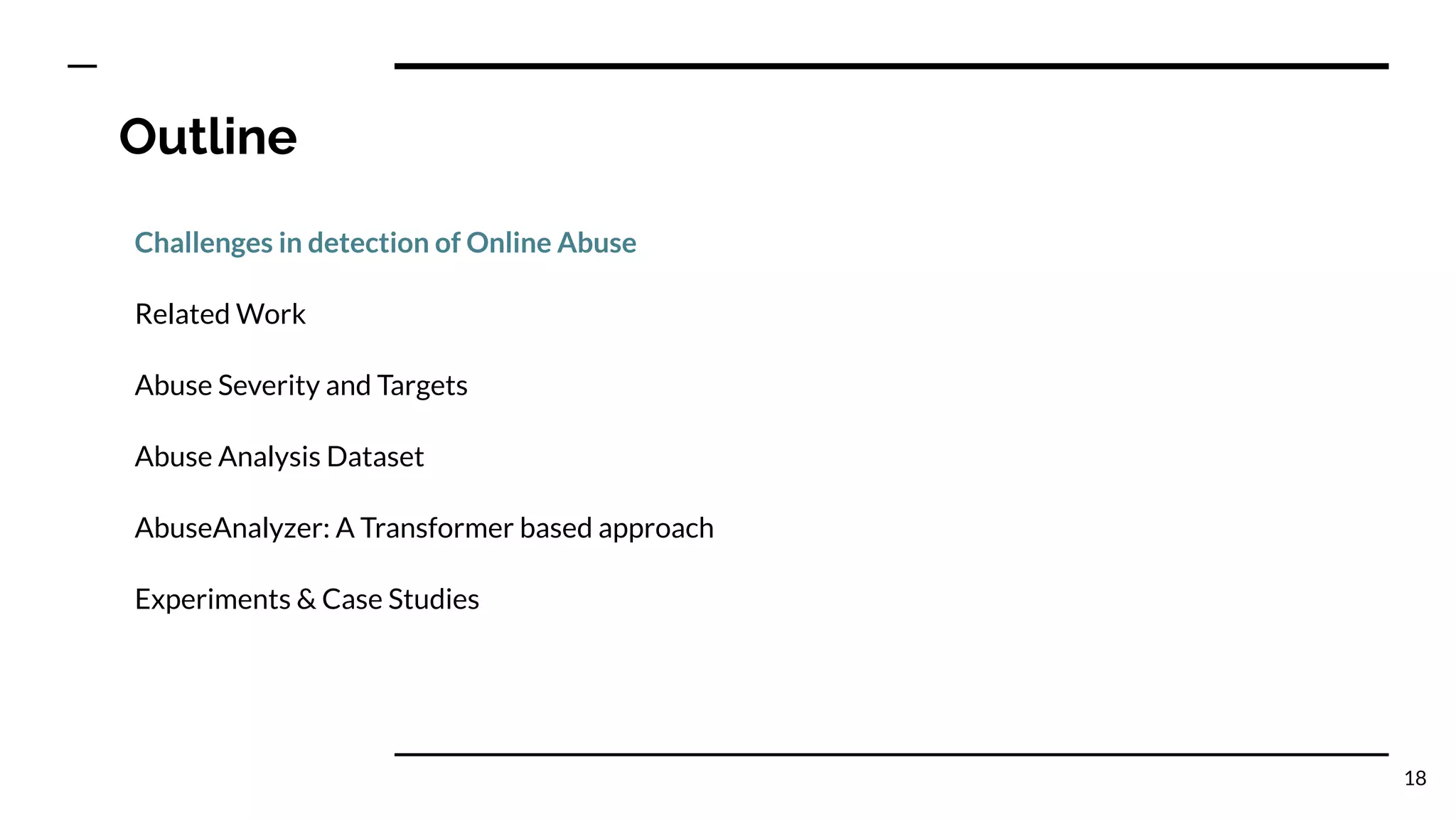 Outline

Challenges in detection of Online Abuse

Related Work

Abuse Severity and Targets

Abuse Analysis Dataset

AbuseAnalyzer: A Transformer based approach

Experiments & Case Studies

18